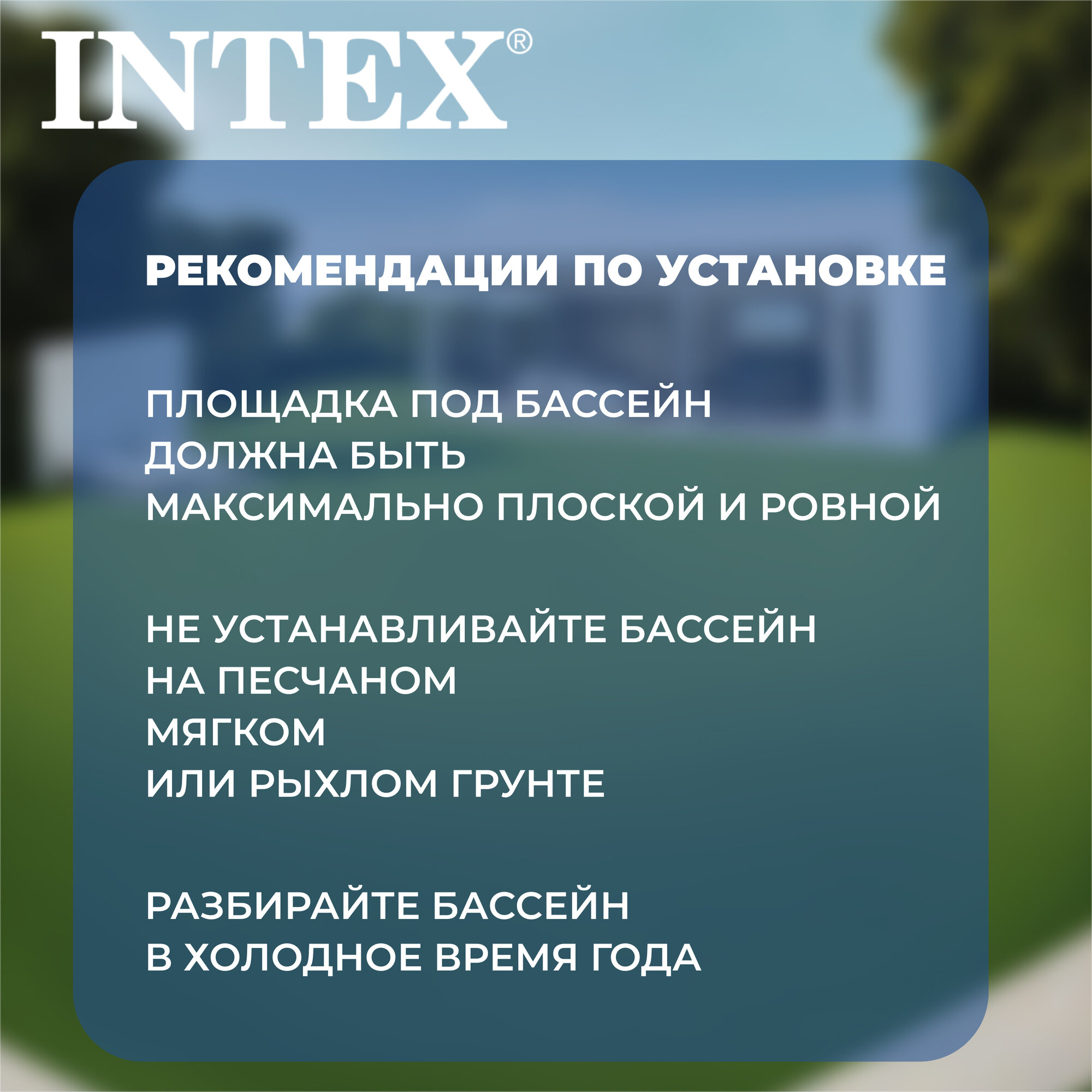 INTEX®

РЕКОМЕНДАЦИИ ПО УСТАНОВКЕ

ПЛОЩАДКА ПОД БАССЕЙН
ДОЛЖНА БЫТЬ
МАКСИМАЛЬНО ПЛОСКОЙ И РОВНОЙ

НЕ УСТАНАВЛИВАЙТЕ БАССЕЙН
НА ПЕСЧАНОМ
МЯГКОМ
ИЛИ РЫХЛОМ ГРУНТЕ

РАЗБИРАЙТЕ БАССЕЙН
В ХОЛОДНОЕ ВРЕМЯ ГОДА